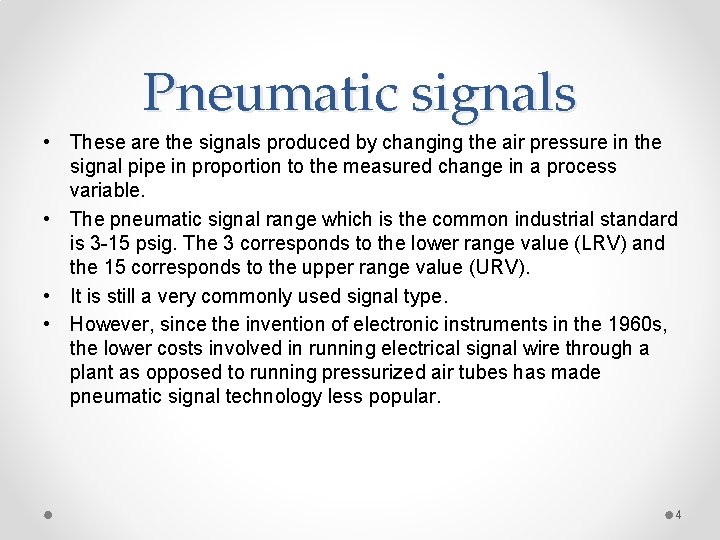 Pneumatic signals

• These are the signals produced by changing the air pressure in the signal pipe in proportion to the measured change in a process variable.

• The pneumatic signal range which is the common industrial standard is 3-15 psig. The 3 corresponds to the lower range value (LRV) and the 15 corresponds to the upper range value (URV).

• It is still a very commonly used signal type.

• However, since the invention of electronic instruments in the 1960s, the lower costs involved in running electrical signal wire through a plant as opposed to running pressurized air tubes has made pneumatic signal technology less popular.

4